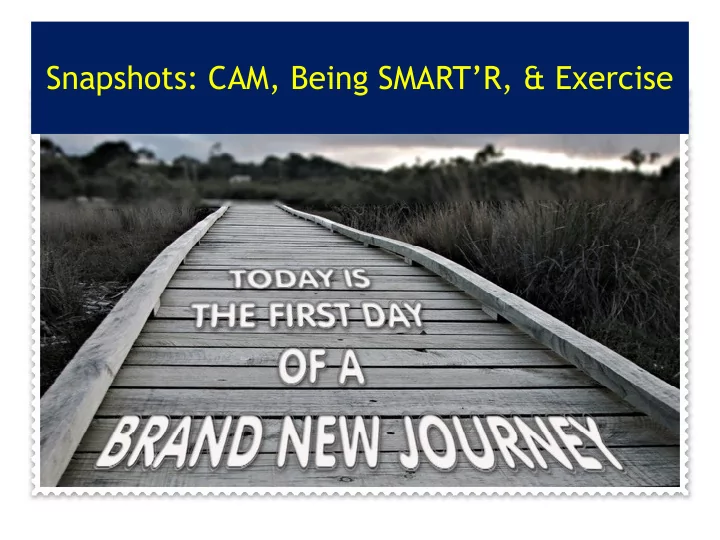 Snapshots: CAM, Being SMART'R, & Exercise

TODAY IS
THE FIRST DAY
OF A
BRAND NEW JOURNEY